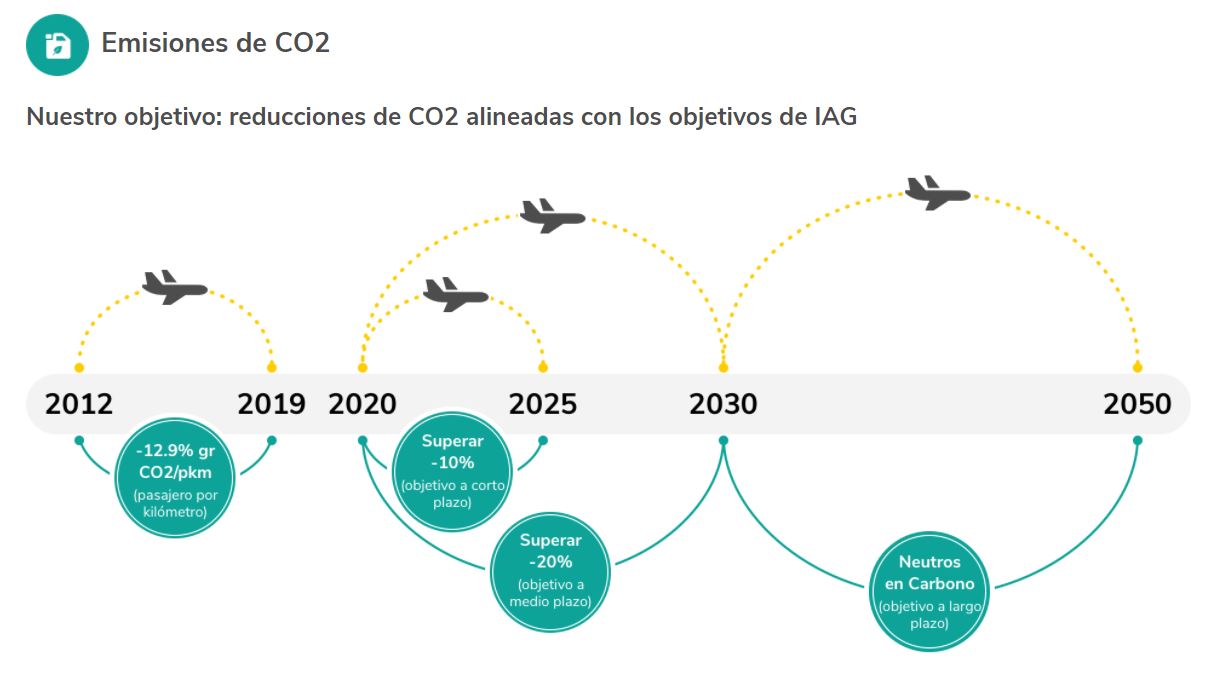 Emisiones de CO2

Nuestro objetivo: reducciones de CO2 alineadas con los objetivos de IAG

2012 2019 2020 2025 2030 2050

-12.9% gr CO2/pkm (pasajero por kilómetro)

Superar -10% (objetivo a corto plazo)

Superar -20% (objetivo a medio plazo)

Neutros en Carbono (objetivo a largo plazo)